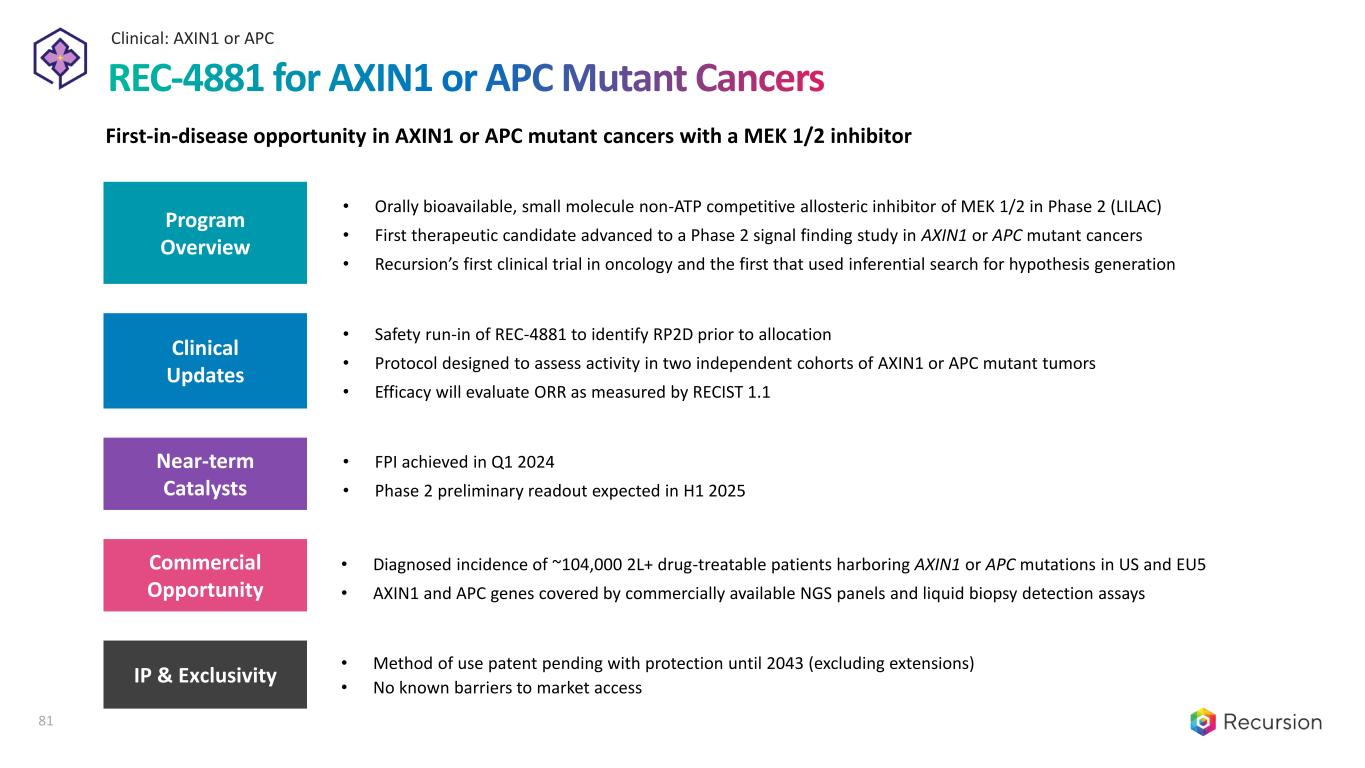 Clinical: AXIN1 or APC

REC-4881 for AXIN1 or APC Mutant Cancers

First-in-disease opportunity in AXIN1 or APC mutant cancers with a MEK 1/2 inhibitor

Program Overview

• Orally bioavailable, small molecule non-ATP competitive allosteric inhibitor of MEK 1/2 in Phase 2 (LILAC)
• First therapeutic candidate advanced to a Phase 2 signal finding study in AXIN1 or APC mutant cancers
• Recursion's first clinical trial in oncology and the first that used inferential search for hypothesis generation

Clinical Updates

• Safety run-in of REC-4881 to identify RP2D prior to allocation
• Protocol designed to assess activity in two independent cohorts of AXIN1 or APC mutant tumors
• Efficacy will evaluate ORR as measured by RECIST 1.1

Near-term Catalysts

• FPI achieved in Q1 2024
• Phase 2 preliminary readout expected in H1 2025

Commercial Opportunity

• Diagnosed incidence of ~104,000 2L+ drug-treatable patients harboring AXIN1 or APC mutations in US and EU5
• AXIN1 and APC genes covered by commercially available NGS panels and liquid biopsy detection assays

IP & Exclusivity

• Method of use patent pending with protection until 2043 (excluding extensions)
• No known barriers to market access

81

Recursion